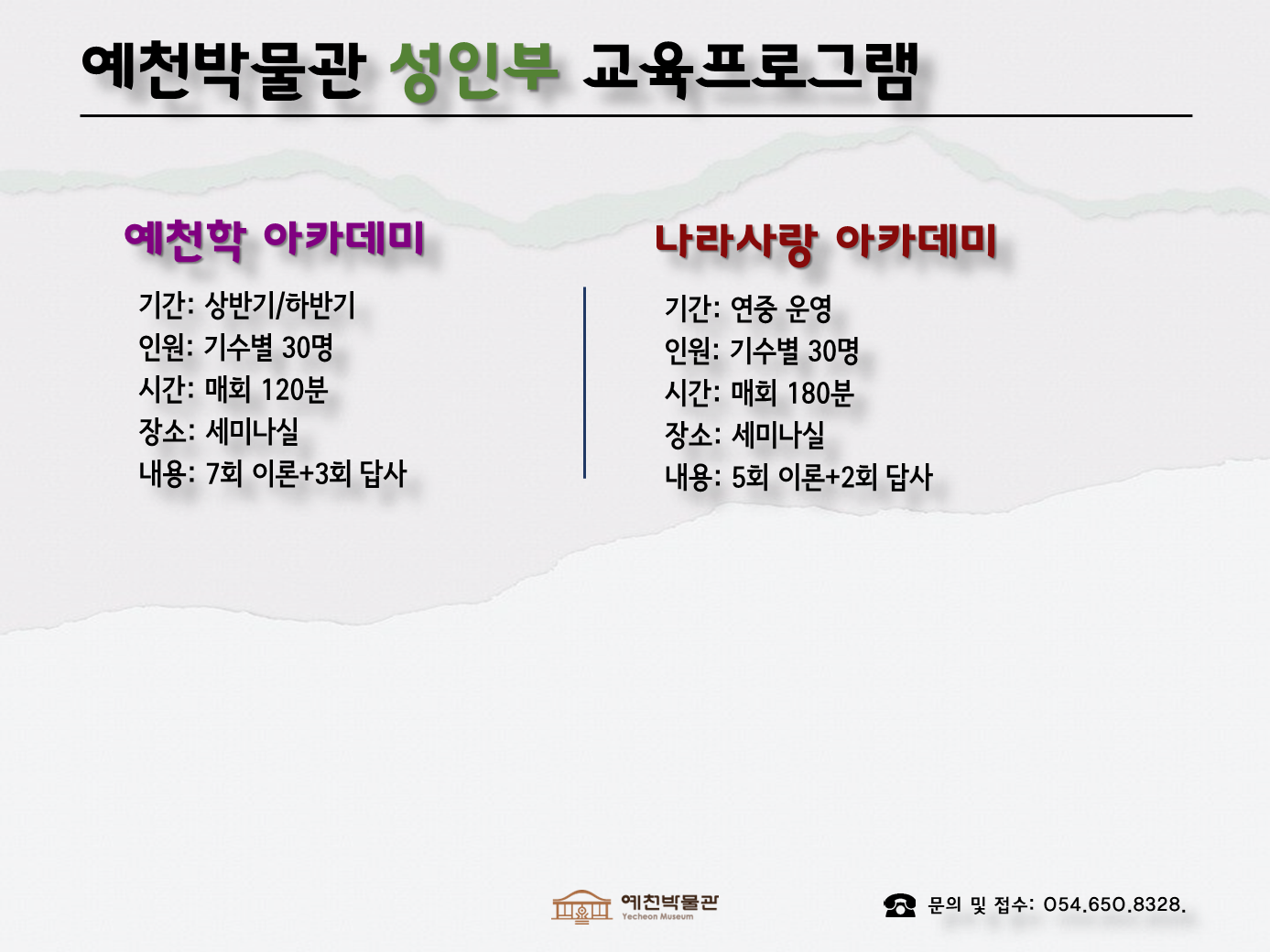 예천박물관 성인부 교육프로그램

예천학 아카데미

기간: 상반기/하반기
인원: 기수별 30명
시간: 매회 120분
장소: 세미나실
내용: 7회 이론+3회 답사

나라사랑 아카데미

기간: 연중 운영
인원: 기수별 30명
시간: 매회 180분
장소: 세미나실
내용: 5회 이론+2회 답사

예천박물관
Yecheon Museum

문의 및 접수: 054.650.8328.